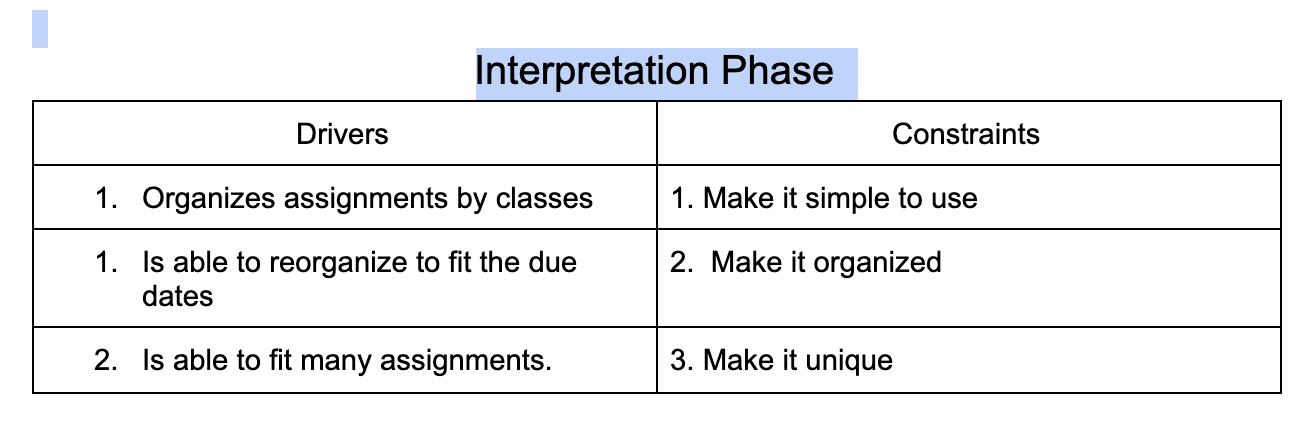 Interpretation Phase

| Drivers | Constraints |
|---|---|
| 1. Organizes assignments by classes | 1. Make it simple to use |
| 1. Is able to reorganize to fit the due dates | 2. Make it organized |
| 2. Is able to fit many assignments. | 3. Make it unique |